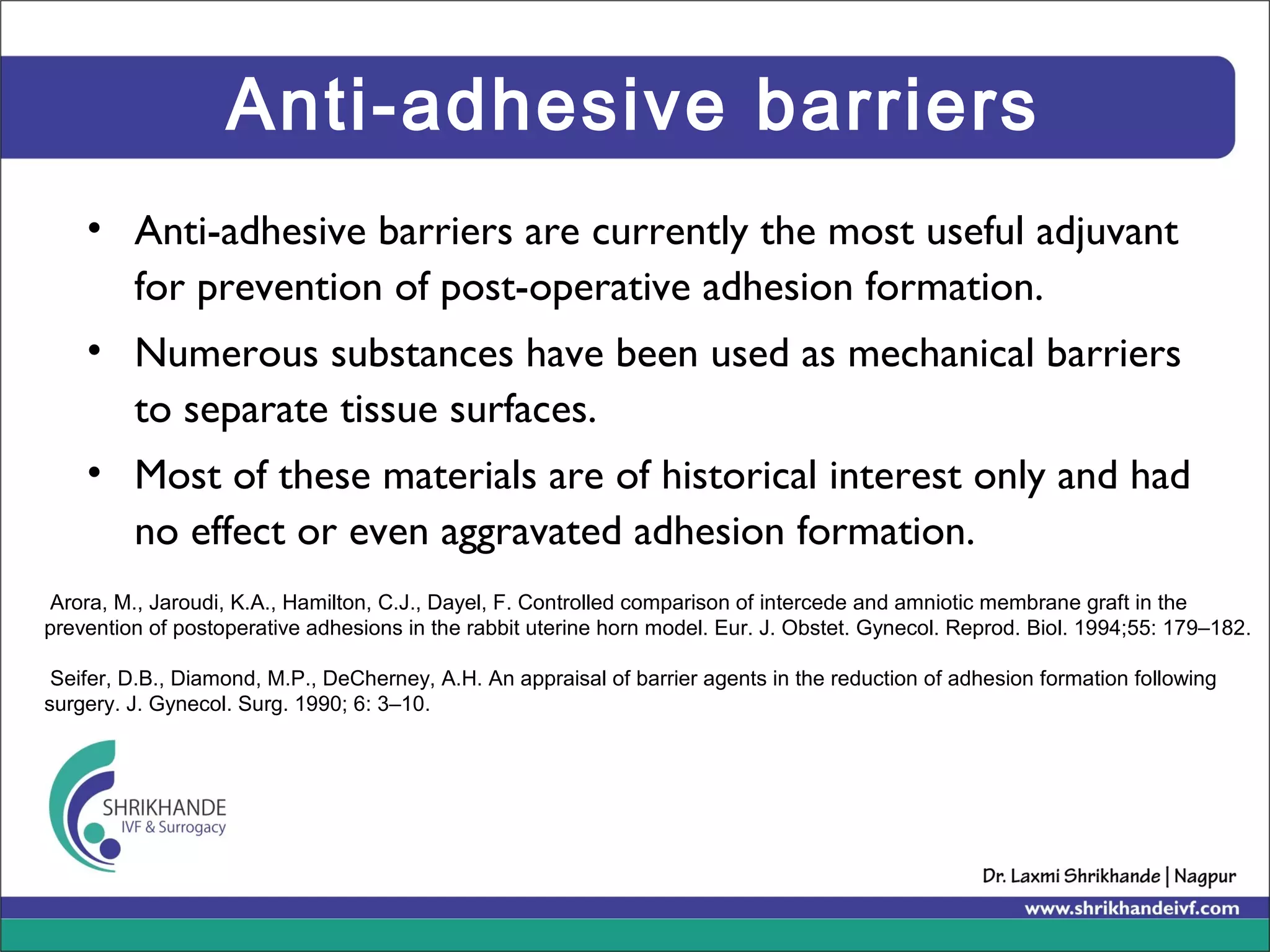 Anti-adhesive barriers

• Anti-adhesive barriers are currently the most useful adjuvant for prevention of post-operative adhesion formation.

• Numerous substances have been used as mechanical barriers to separate tissue surfaces.

• Most of these materials are of historical interest only and had no effect or even aggravated adhesion formation.

Arora, M., Jaroudi, K.A., Hamilton, C.J., Dayel, F. Controlled comparison of intercede and amniotic membrane graft in the prevention of postoperative adhesions in the rabbit uterine horn model. Eur. J. Obstet. Gynecol. Reprod. Biol. 1994;55: 179–182.

Seifer, D.B., Diamond, M.P., DeCherney, A.H. An appraisal of barrier agents in the reduction of adhesion formation following surgery. J. Gynecol. Surg. 1990; 6: 3–10.

SHRIKHANDE
IVF & Surrogacy

Dr. Laxmi Shrikhande | Nagpur
www.shrikhandeivf.com